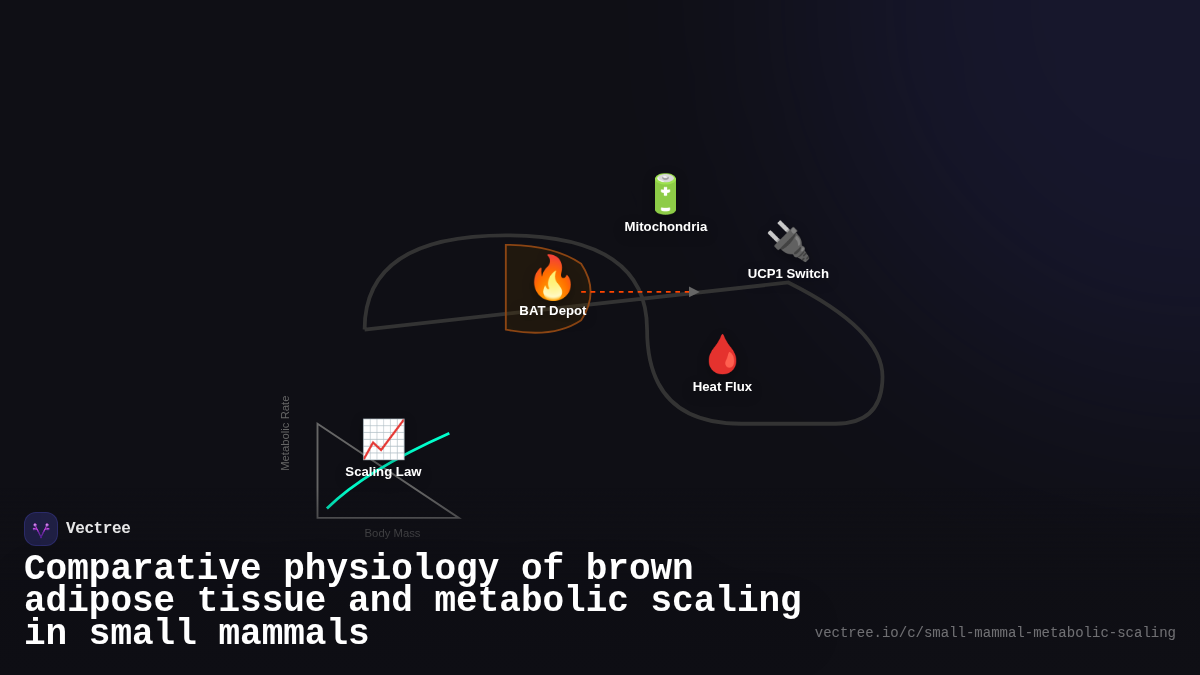 Mitochondria

UCP1 Switch

BAT Depot

Heat Flux

Metabolic Rate

Scaling Law

Body Mass

Vectree

Comparative physiology of brown adipose tissue and metabolic scaling in small mammals

vectree.io/c/small-mammal-metabolic-scaling